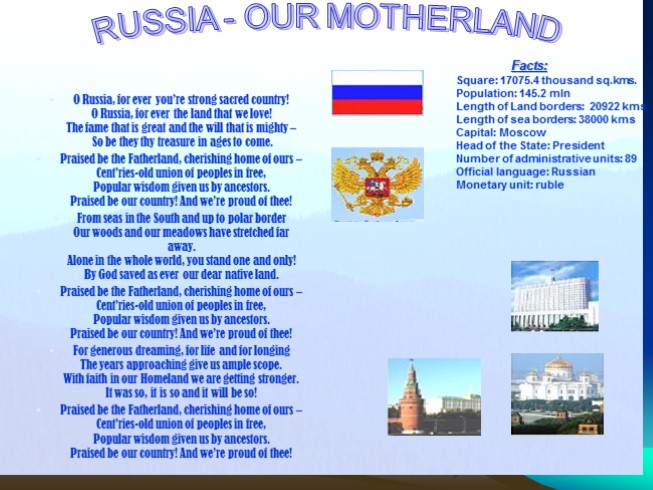 RUSSIA - OUR MOTHERLAND

O Russia, for ever you're strong sacred country!
O Russia, for ever the land that we love!
The fame that is great and the will that is mighty –
So be they thy treasure in ages to come.

Praised be the Fatherland, cherishing home of ours –
Cent'ries-old union of peoples in free,
Popular wisdom given us by ancestors.
Praised be our country! And we're proud of thee!

From seas in the South and up to polar border
Our woods and our meadows have stretched far away.
Alone in the whole world, you stand one and only!
By God saved as ever our dear native land.

Praised be the Fatherland, cherishing home of ours –
Cent'ries-old union of peoples in free,
Popular wisdom given us by ancestors.
Praised be our country! And we're proud of thee!

For generous dreaming, for life and for longing
The years approaching give us ample scope.
With faith in our Homeland we are getting stronger.
It was so, it is so and it will be so!

Praised be the Fatherland, cherishing home of ours –
Cent'ries-old union of peoples in free,
Popular wisdom given us by ancestors.
Praised be our country! And we're proud of thee!

Facts:
Square: 17075.4 thousand sq.kms.
Population: 145.2 mln
Length of Land borders: 20922 kms
Length of sea borders: 38000 kms
Capital: Moscow
Head of the State: President
Number of administrative units: 89
Official language: Russian
Monetary unit: ruble